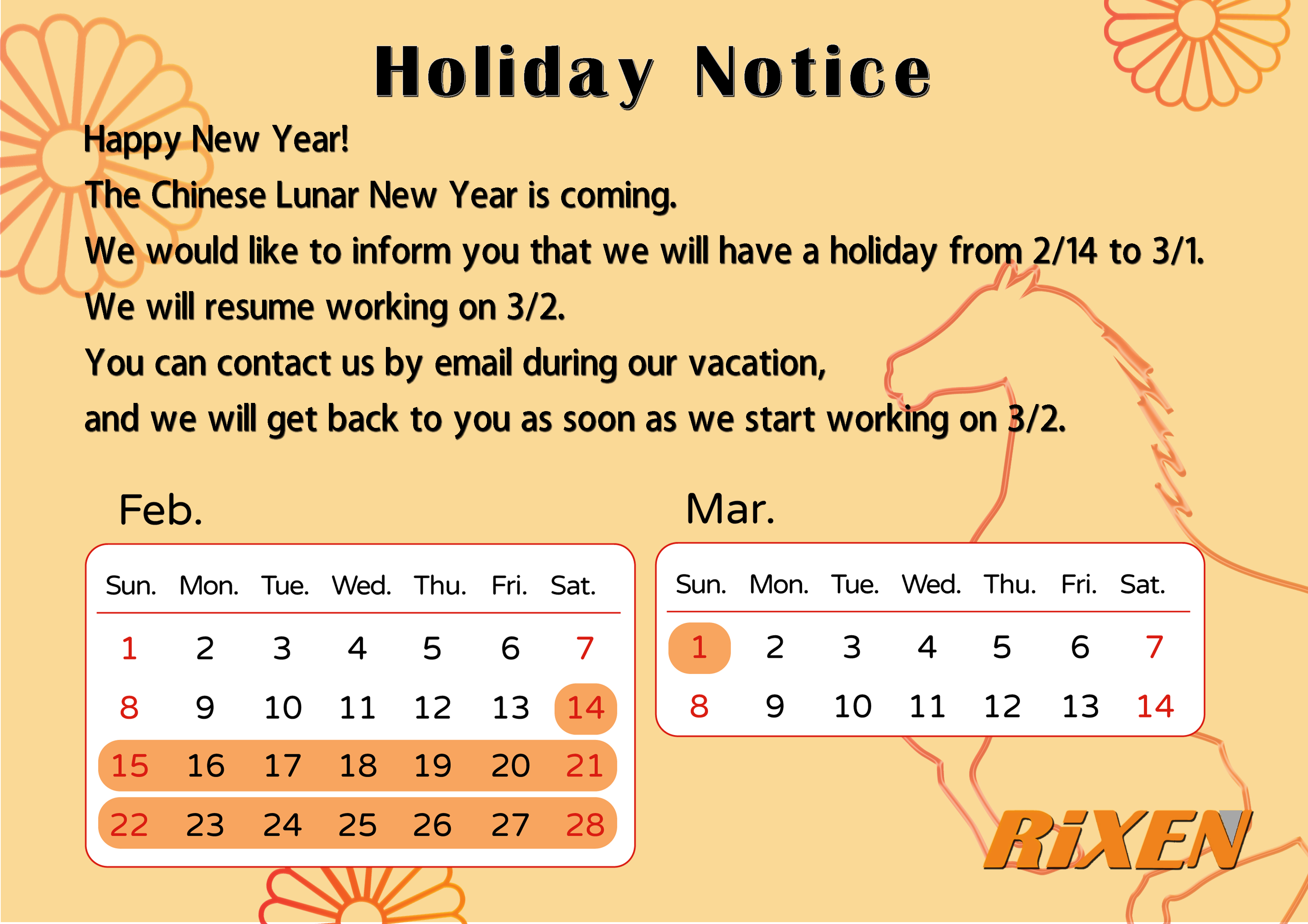 Holiday Notice

Happy New Year!
The Chinese Lunar New Year is coming.
We would like to inform you that we will have a holiday from 2/14 to 3/1.
We will resume working on 3/2.
You can contact us by email during our vacation,
and we will get back to you as soon as we start working on 3/2.

Feb.

| Sun. | Mon. | Tue. | Wed. | Thu. | Fri. | Sat. |
|---|---|---|---|---|---|---|
| 1 | 2 | 3 | 4 | 5 | 6 | 7 |
| 8 | 9 | 10 | 11 | 12 | 13 | 14 |
| 15 | 16 | 17 | 18 | 19 | 20 | 21 |
| 22 | 23 | 24 | 25 | 26 | 27 | 28 |

Mar.

| Sun. | Mon. | Tue. | Wed. | Thu. | Fri. | Sat. |
|---|---|---|---|---|---|---|
| 1 | 2 | 3 | 4 | 5 | 6 | 7 |
| 8 | 9 | 10 | 11 | 12 | 13 | 14 |

RiXEN